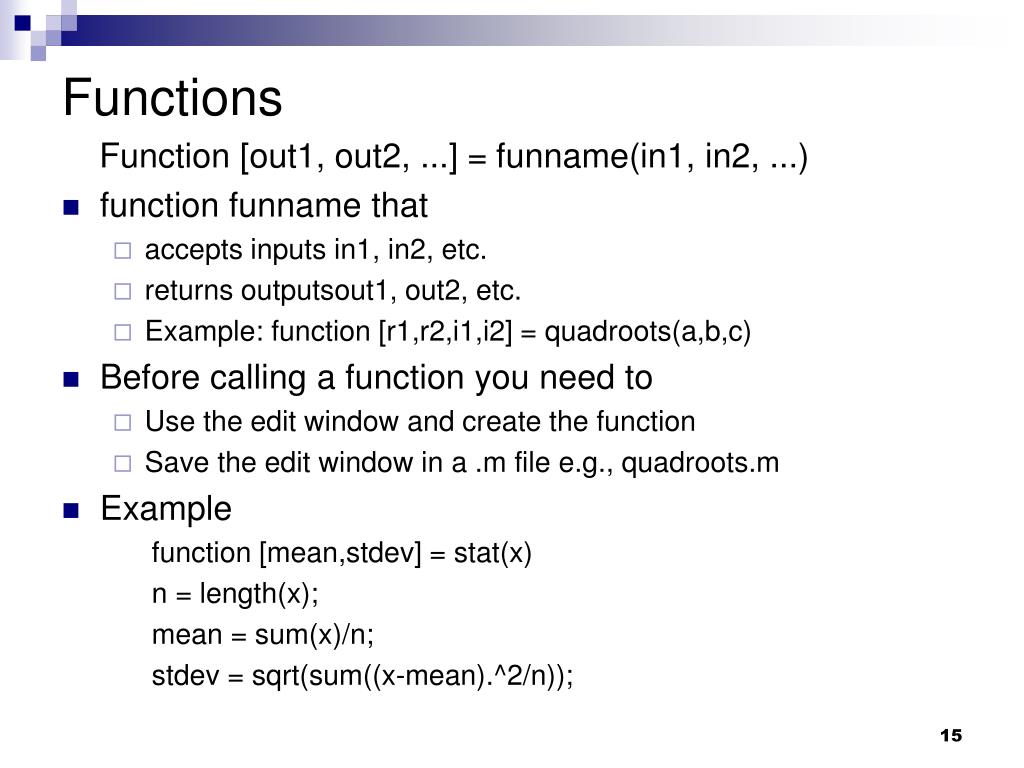 Functions

Function [out1, out2, ...] = funname(in1, in2, ...)

- function funname that
  - accepts inputs in1, in2, etc.
  - returns outputsout1, out2, etc.
  - Example: function [r1,r2,i1,i2] = quadroots(a,b,c)
- Before calling a function you need to
  - Use the edit window and create the function
  - Save the edit window in a .m file e.g., quadroots.m
- Example

function [mean,stdev] = stat(x)
n = length(x);
mean = sum(x)/n;
stdev = sqrt(sum((x-mean).^2/n));

15